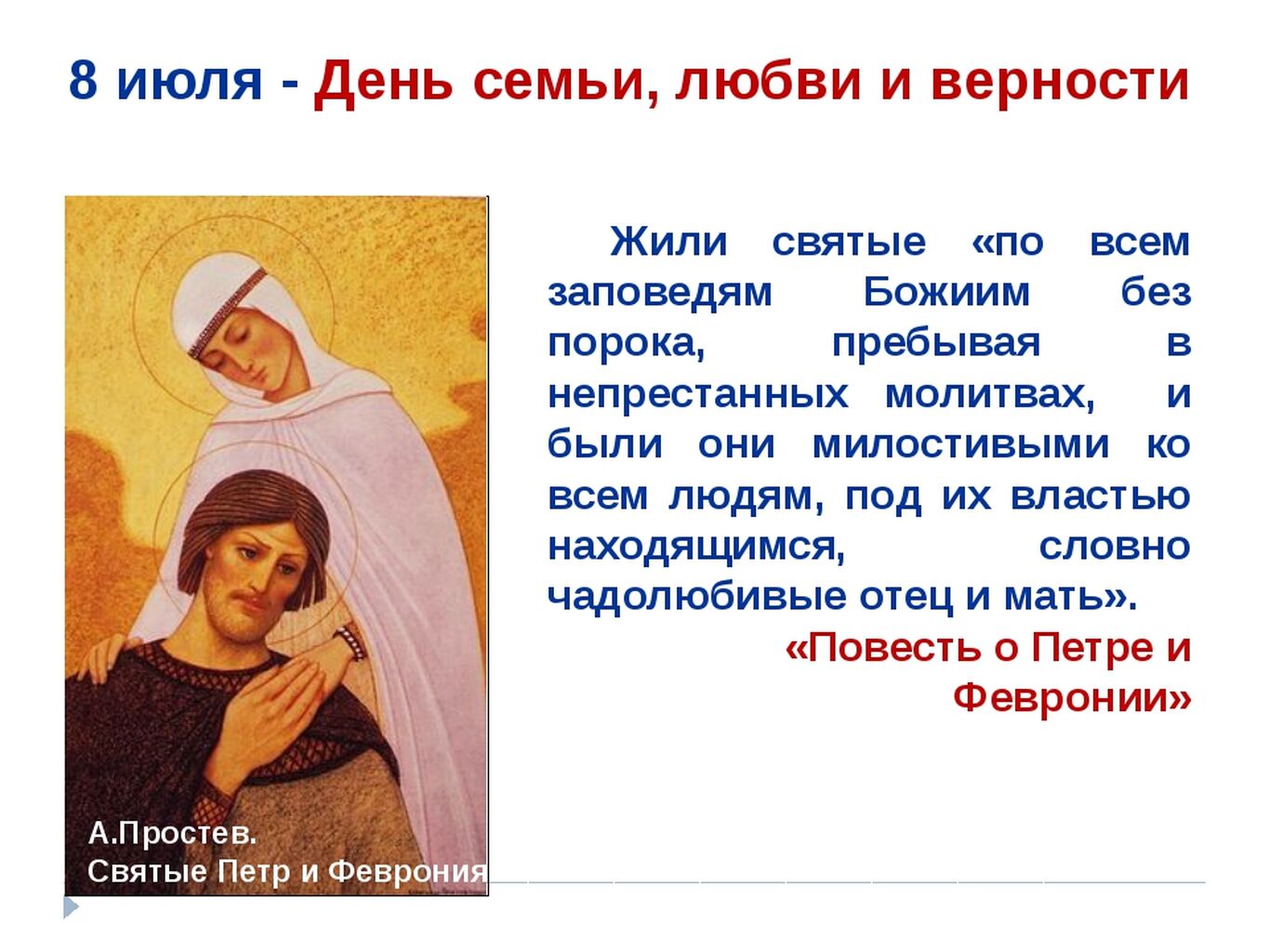 8 июля - День семьи, любви и верности

Жили святые «по всем заповедям Божиим без порока, пребывая в непрестанных молитвах, и были они милостивыми ко всем людям, под их властью находящимся, словно чадолюбивые отец и мать».

«Повесть о Петре и Февронии»

А.Простев.
Святые Петр и Феврония